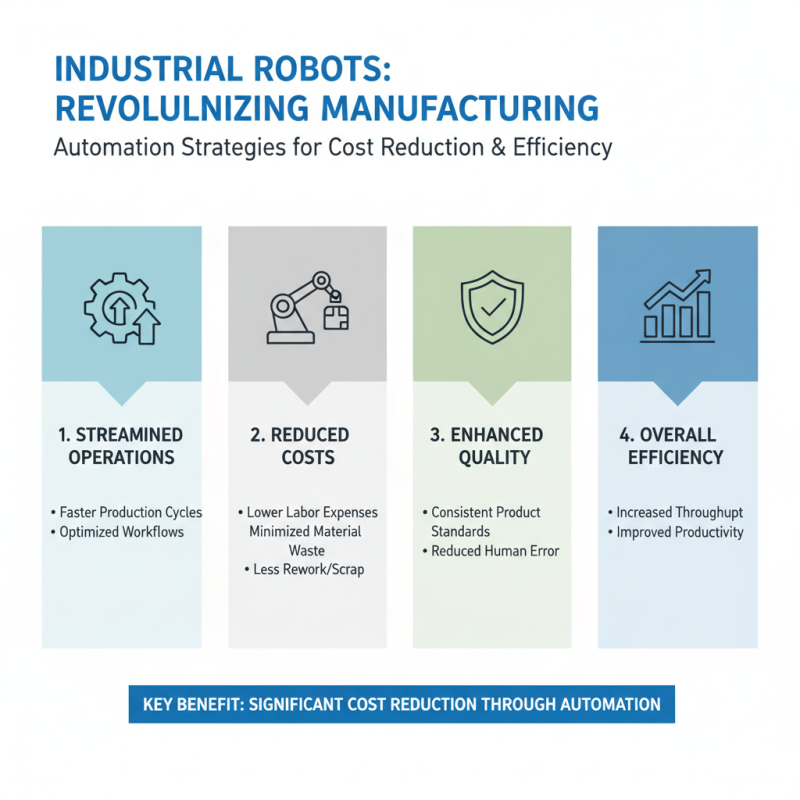 INDUSTRIAL ROBOTS: REVOLULNIZING MANUFACTURING

Automation Strategies for Cost Reduction & Efficiency

1. STREAMINED OPERATIONS

• Faster Production Cycles
• Optimized Workflows

2. REDUCED COSTS

• Lower Labor Expenses
Minimized Material Waste
• Less Rework/Scrap

3. ENHANCED QUALITY

• Consistent Product Standards
• Reduced Human Error

4. OVERALL EFFICIENCY

• Increased Throughupt
• Improved Productivity

KEY BENEFIT: SIGNIFICANT COST REDUCTION THROUGH AUTOMATION